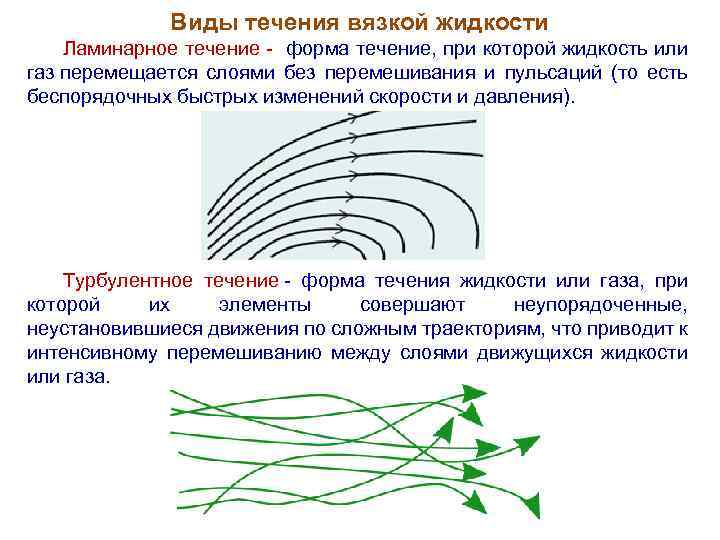 Виды течения вязкой жидкости

Ламинарное течение - форма течение, при которой жидкость или газ перемещается слоями без перемешивания и пульсаций (то есть беспорядочных быстрых изменений скорости и давления).

Турбулентное течение - форма течения жидкости или газа, при которой их элементы совершают неупорядоченные, неустановившиеся движения по сложным траекториям, что приводит к интенсивному перемешиванию между слоями движущихся жидкости или газа.